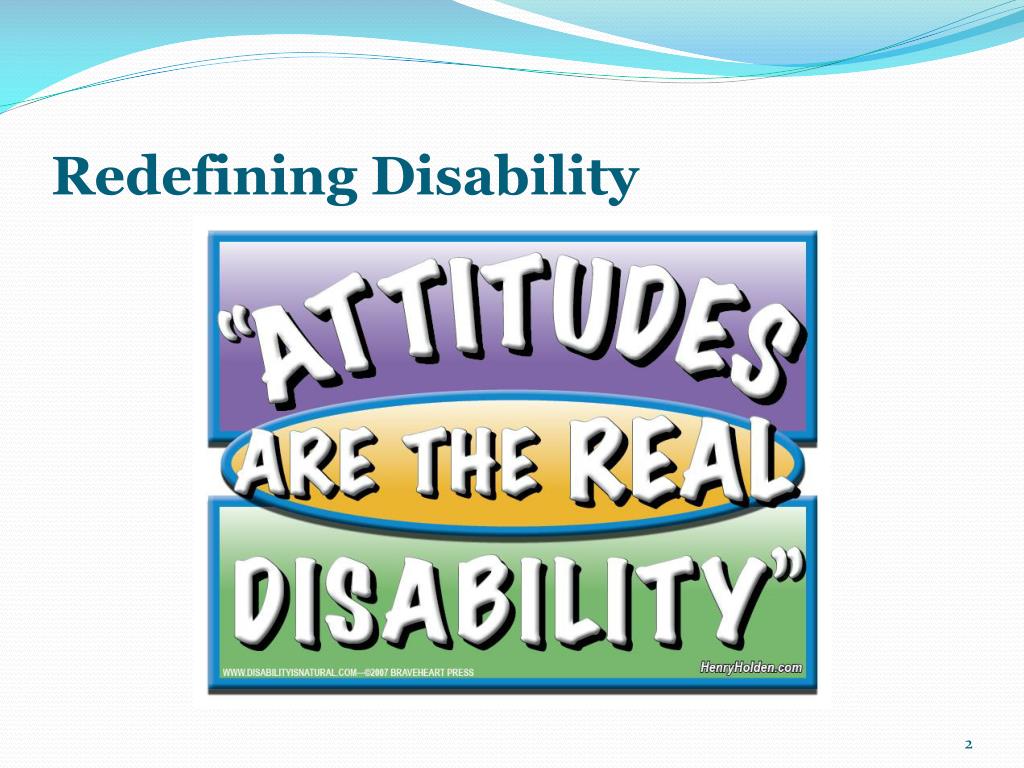 Redefining Disability

"ATTITUDES ARE THE REAL DISABILITY"

WWW.DISABILITYISNATURAL.COM—©2007 BRAVEHEART PRESS

HenryHolden.com

2